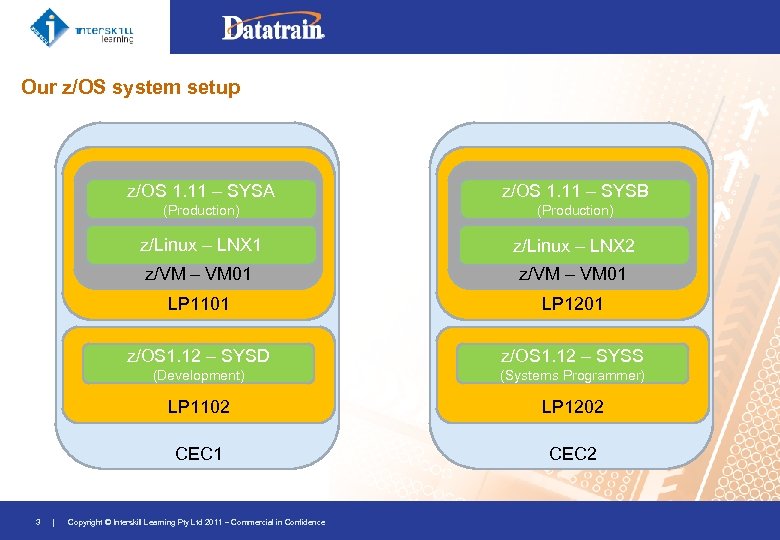 interskill learning

Datatrain

Our z/OS system setup

z/OS 1.11 – SYSA
(Production)

z/Linux – LNX1

z/VM – VM01

LP1101

z/OS1.12 – SYSD
(Development)

LP1102

CEC1

z/OS 1.11 – SYSB
(Production)

z/Linux – LNX2

z/VM – VM01

LP1201

z/OS1.12 – SYSS
(Systems Programmer)

LP1202

CEC2

3 | Copyright © Interskill Learning Pty Ltd 2011 – Commercial in Confidence